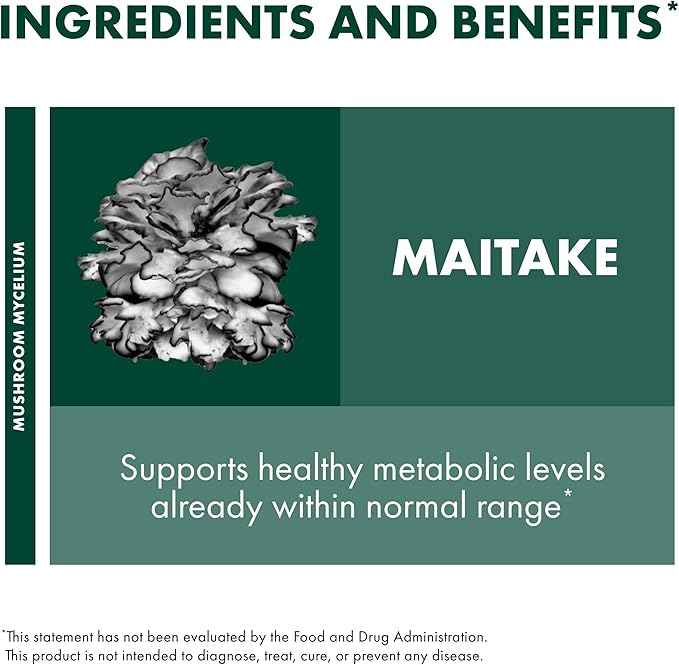 INGREDIENTS AND BENEFITS*

MUSHROOM MYCELIUM

MAITAKE

Supports healthy metabolic levels already within normal range*

*This statement has not been evaluated by the Food and Drug Administration. This product is not intended to diagnose, treat, cure, or prevent any disease.